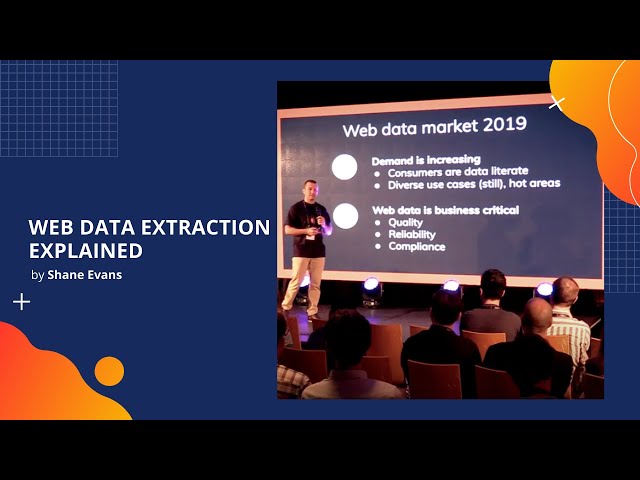 WEB DATA EXTRACTION EXPLAINED

by Shane Evans

Web data market 2019

Demand is increasing
• Consumers are data literate
• Diverse use cases (still), hot areas

Web data is business critical
• Quality
• Reliability
• Compliance